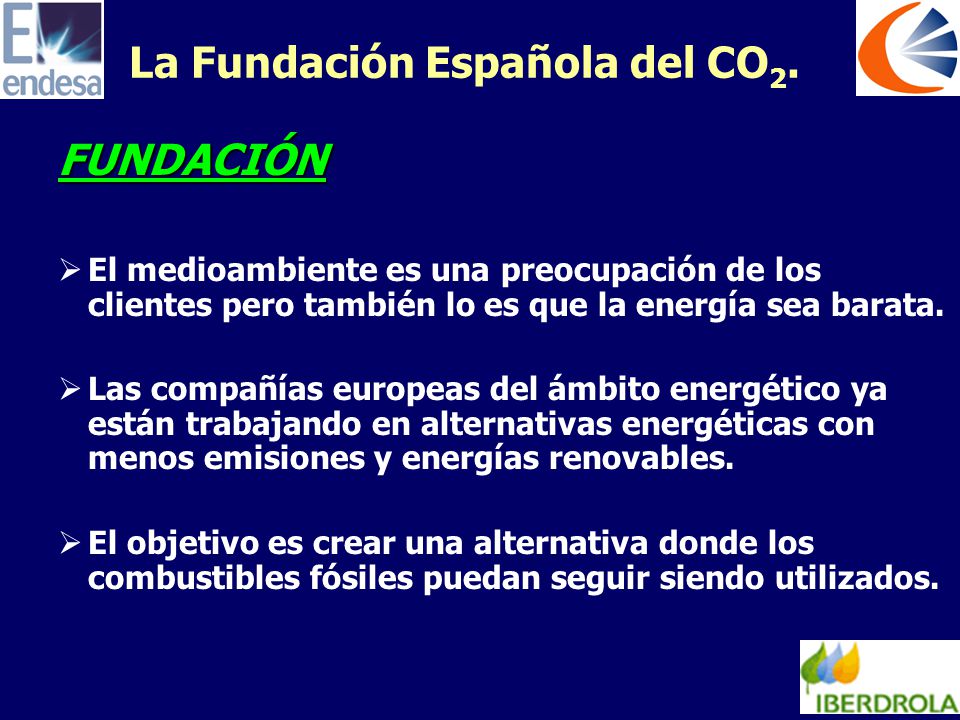 endesa

La Fundación Española del $CO_2$.

FUNDACIÓN

➢ El medioambiente es una preocupación de los clientes pero también lo es que la energía sea barata.

➢ Las compañías europeas del ámbito energético ya están trabajando en alternativas energéticas con menos emisiones y energías renovables.

➢ El objetivo es crear una alternativa donde los combustibles fósiles puedan seguir siendo utilizados.

IBERDROLA